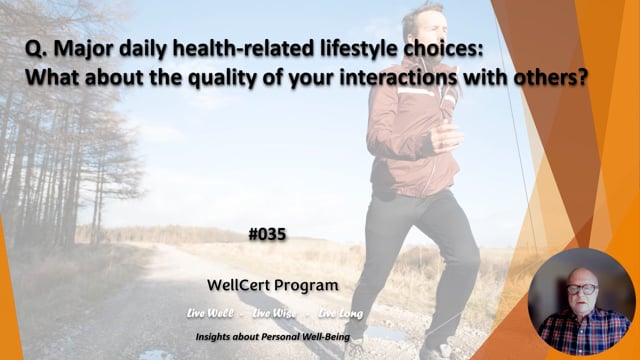 Q. Major daily health-related lifestyle choices:
What about the quality of your interactions with others?

#035

WellCert Program

Live Well - Live Wise - Live Long

Insights about Personal Well-Being